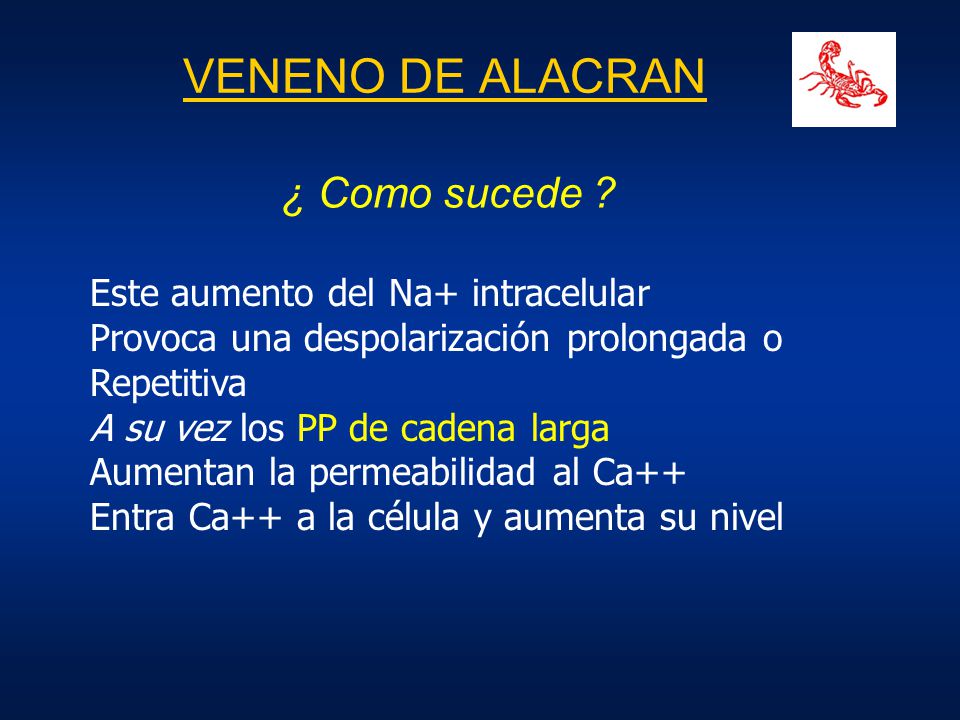 VENENO DE ALACRAN

¿ Como sucede ?

Este aumento del Na+ intracelular
Provoca una despolarización prolongada o Repetitiva
A su vez los PP de cadena larga
Aumentan la permeabilidad al Ca++
Entra Ca++ a la célula y aumenta su nivel